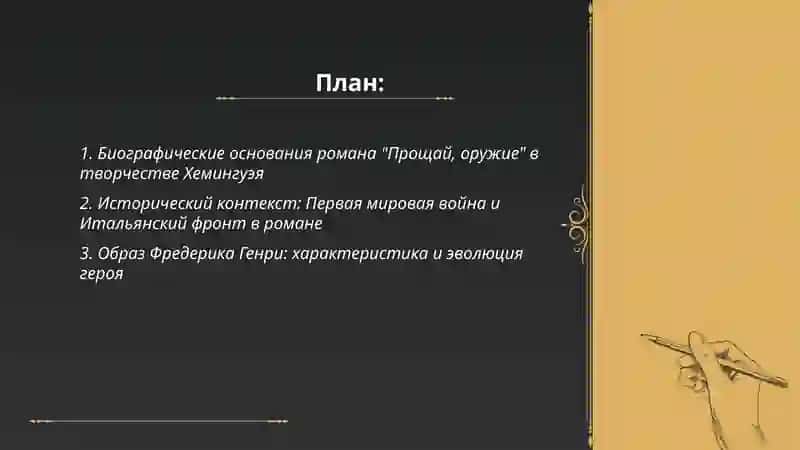 План:

1. Биографические основания романа "Прощай, оружие" в творчестве Хемингуэя

2. Исторический контекст: Первая мировая война и Итальянский фронт в романе

3. Образ Фредерика Генри: характеристика и эволюция героя